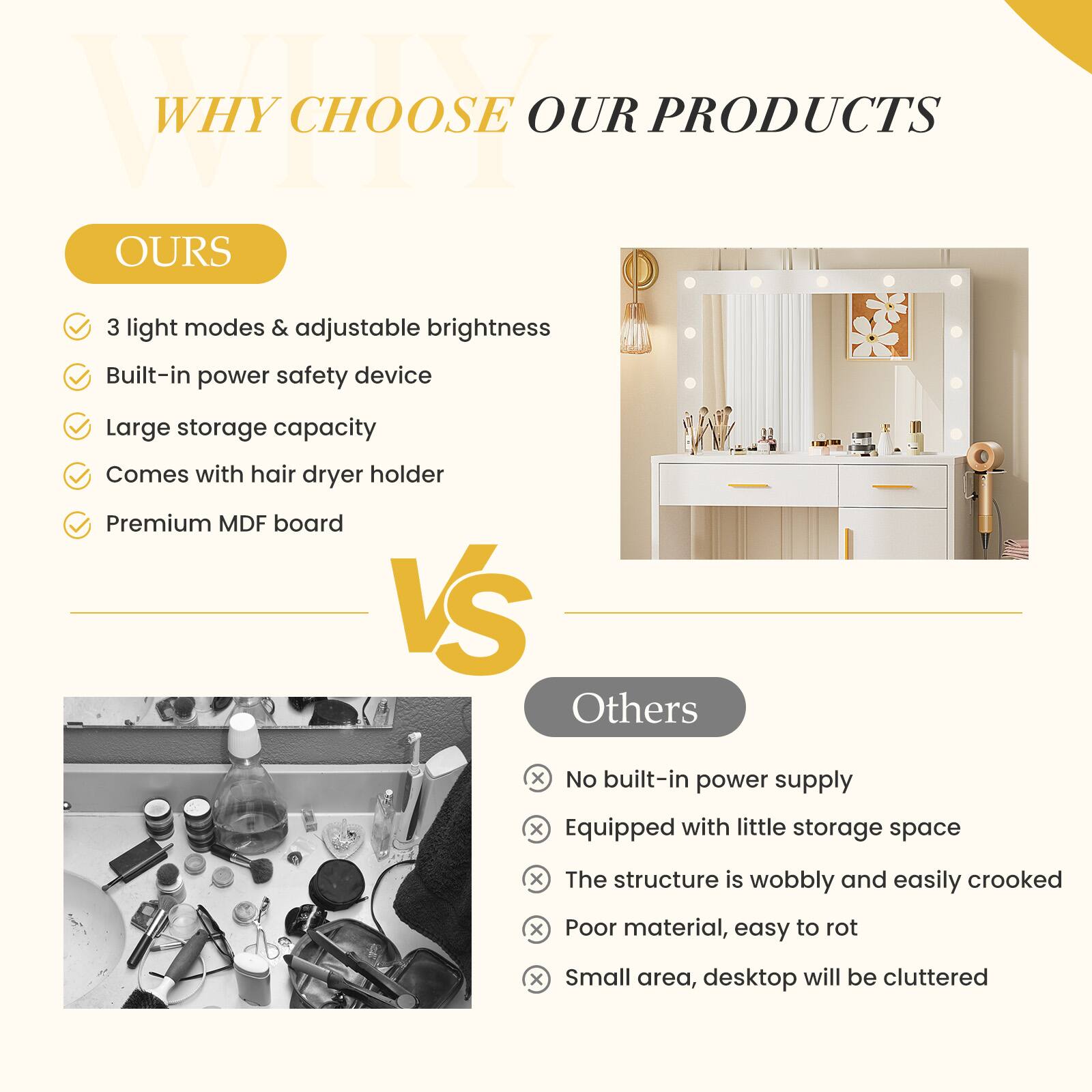 WHY

WHY CHOOSE OUR PRODUCTS

OURS

3 light modes & adjustable brightness

Built-in power safety device

Large storage capacity

Comes with hair dryer holder

Premium MDF board

VS

Others

No built-in power supply

Equipped with little storage space

The structure is wobbly and easily crooked

Poor material, easy to rot

Small area, desktop will be cluttered